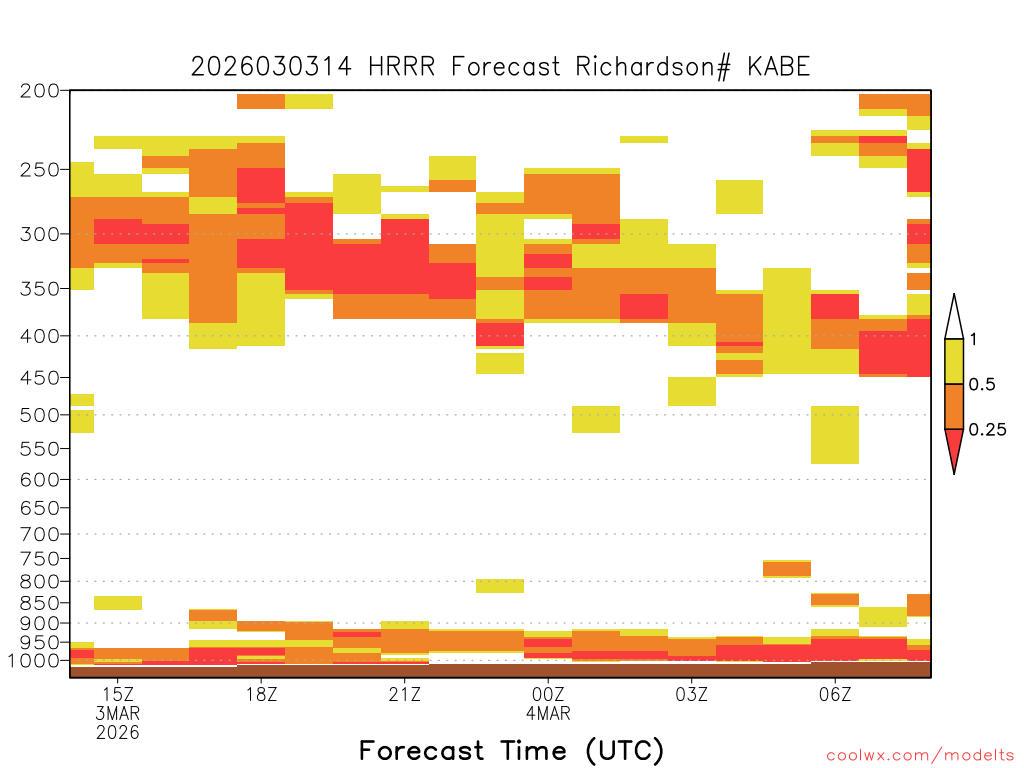 2026030314 HRRR Forecast Richardson# KABE

200
250
300
350
400
450
500
550
600
650
700
750
800
850
900
950
1000

1
0.5
0.25

15Z
3MAR
2026
18Z
21Z
00Z
4MAR
03Z
06Z

Forecast Time (UTC)

coolwx.com/modelts